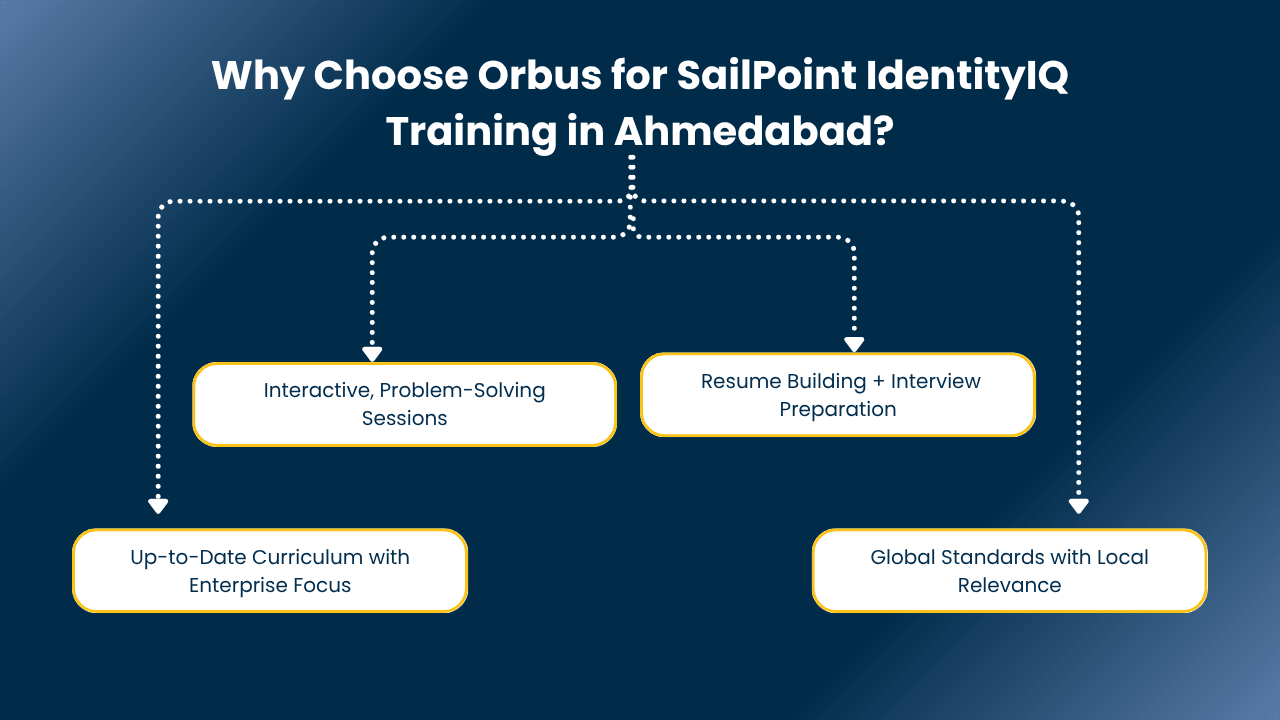 Why Choose Orbus for SailPoint IdentityIQ Training in Ahmedabad?

Interactive, Problem-Solving Sessions

Resume Building + Interview Preparation

Up-to-Date Curriculum with Enterprise Focus

Global Standards with Local Relevance